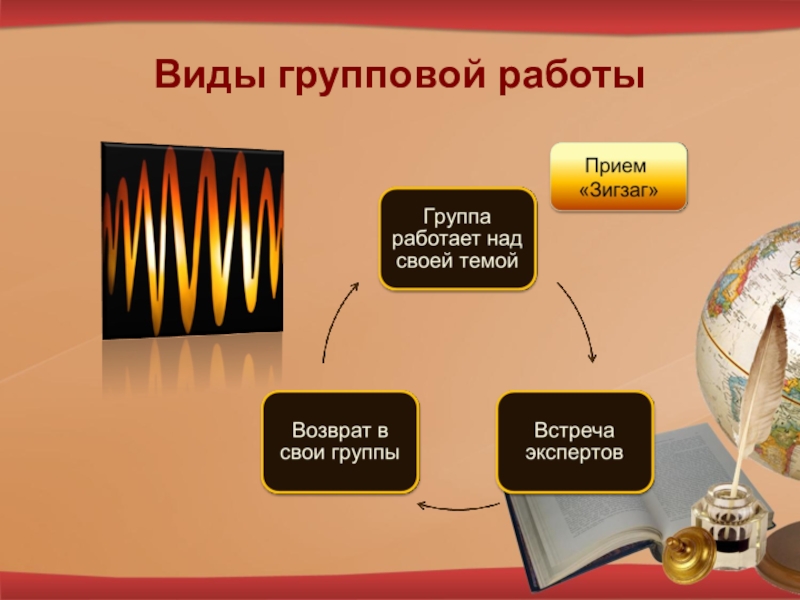 Виды групповой работы

Прием «Зигзаг»

Группа работает над своей темой

Встреча экспертов

Возврат в свои группы